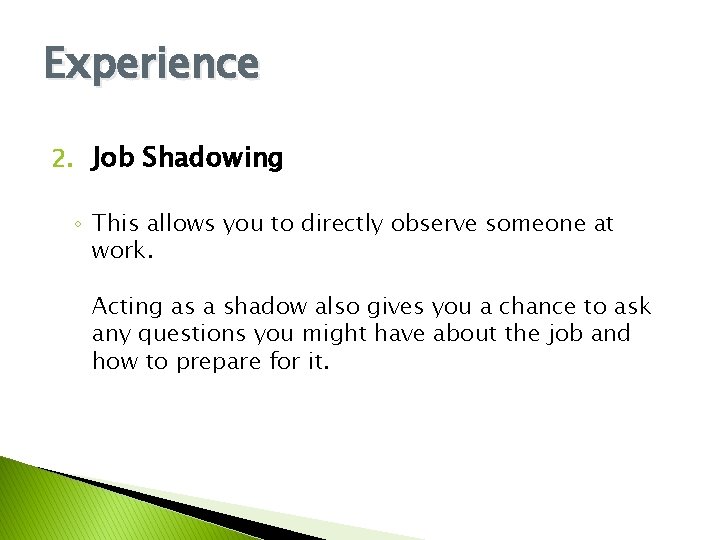 Experience

2. Job Shadowing

◦ This allows you to directly observe someone at work.

Acting as a shadow also gives you a chance to ask any questions you might have about the job and how to prepare for it.